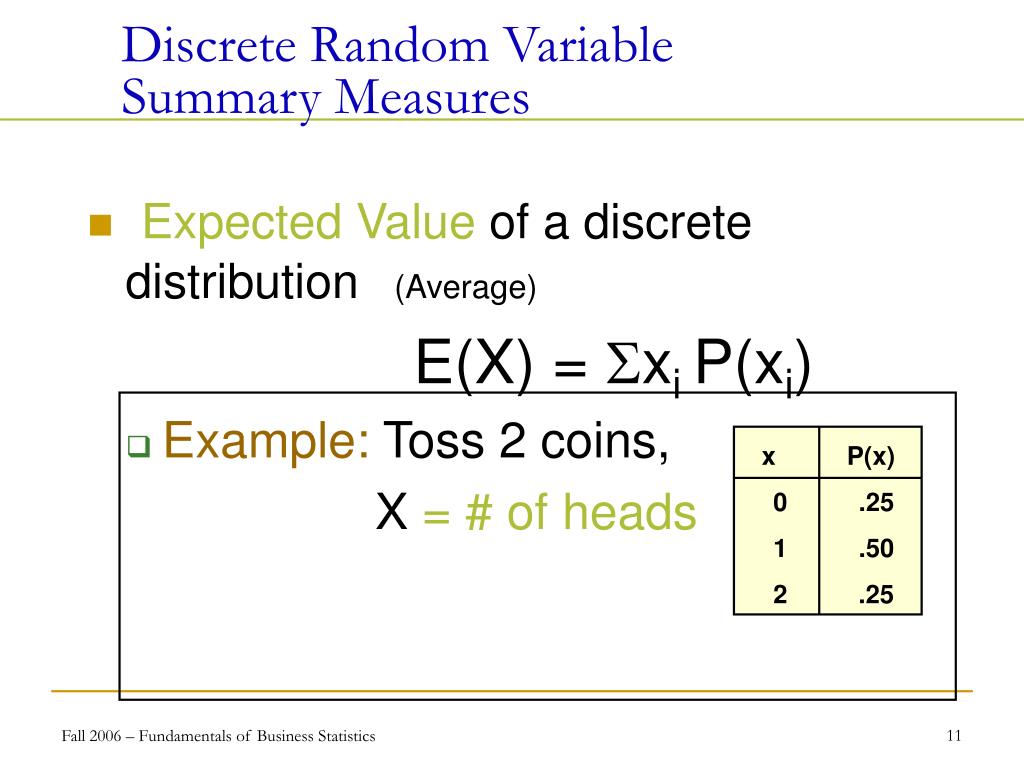 Discrete Random Variable Summary Measures

Expected Value of a discrete distribution (Average)

$E(X) = \Sigma x_i P(x_i)$

Example: Toss 2 coins,

X = # of heads

| x | P(x) |
|---|---|
| 0 | .25 |
| 1 | .50 |
| 2 | .25 |

Fall 2006 – Fundamentals of Business Statistics

11